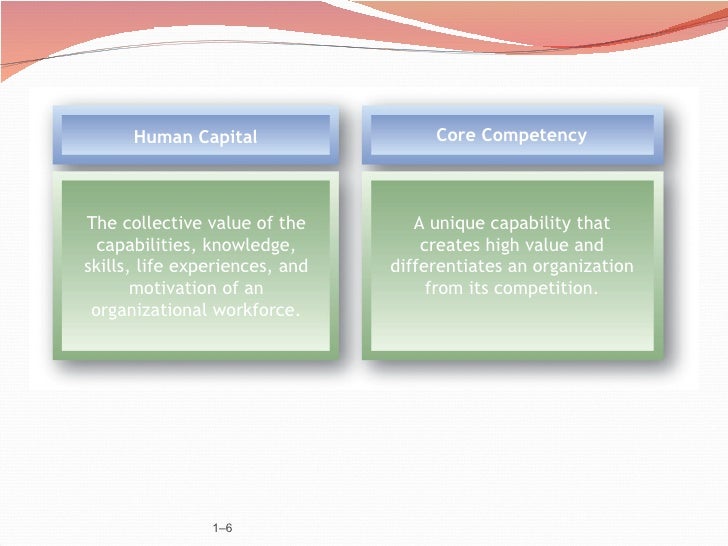 Human Capital

The collective value of the capabilities, knowledge, skills, life experiences, and motivation of an organizational workforce.

Core Competency

A unique capability that creates high value and differentiates an organization from its competition.

1–6